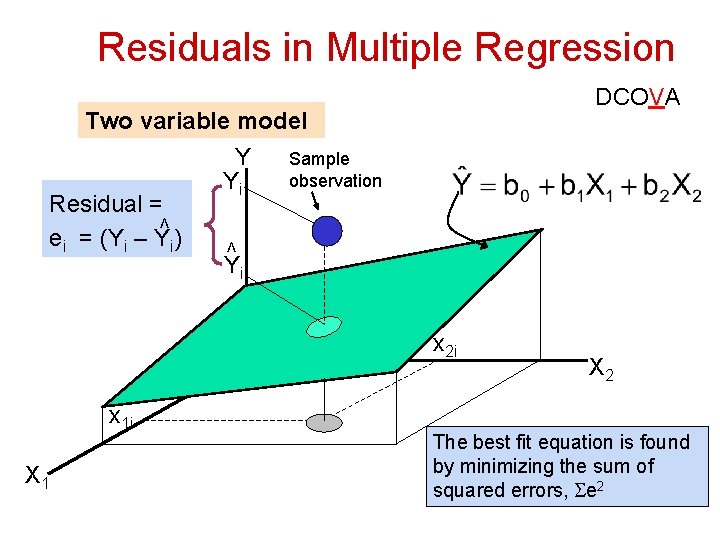 Residuals in Multiple Regression

DCOVA

Two variable model

Residual = $e_i = (Y_i - \hat{Y}_i)$

Y

$Y_i$

$\hat{Y}_i$

Sample observation

$\hat{Y} = b_0 + b_1X_1 + b_2X_2$

$x_{2i}$

$X_2$

$x_{1i}$

$X_1$

The best fit equation is found by minimizing the sum of squared errors, $\Sigma e^2$